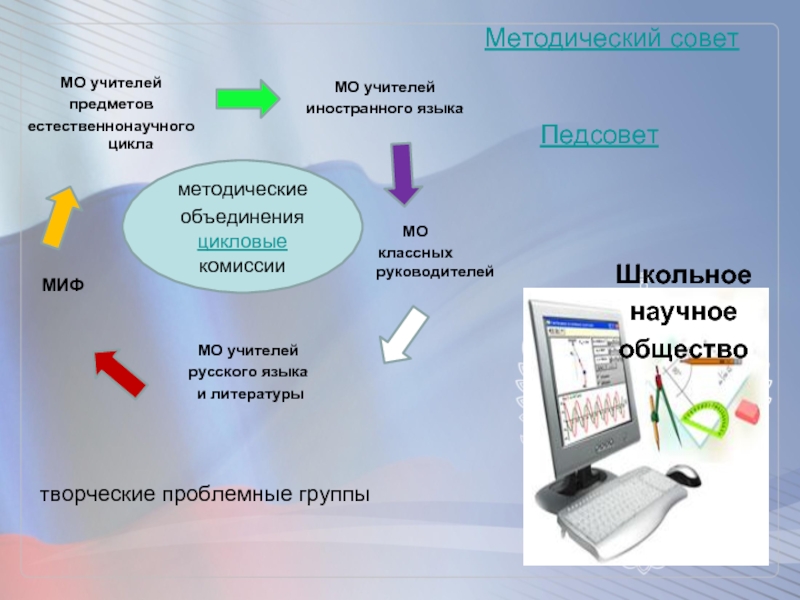 Методический совет

МО учителей предметов естественнонаучного цикла

МО учителей иностранного языка

Педсовет

методические объединения цикловые комиссии

МО классных руководителей

МИФ

Школьное научное общество

МО учителей русского языка и литературы

творческие проблемные группы